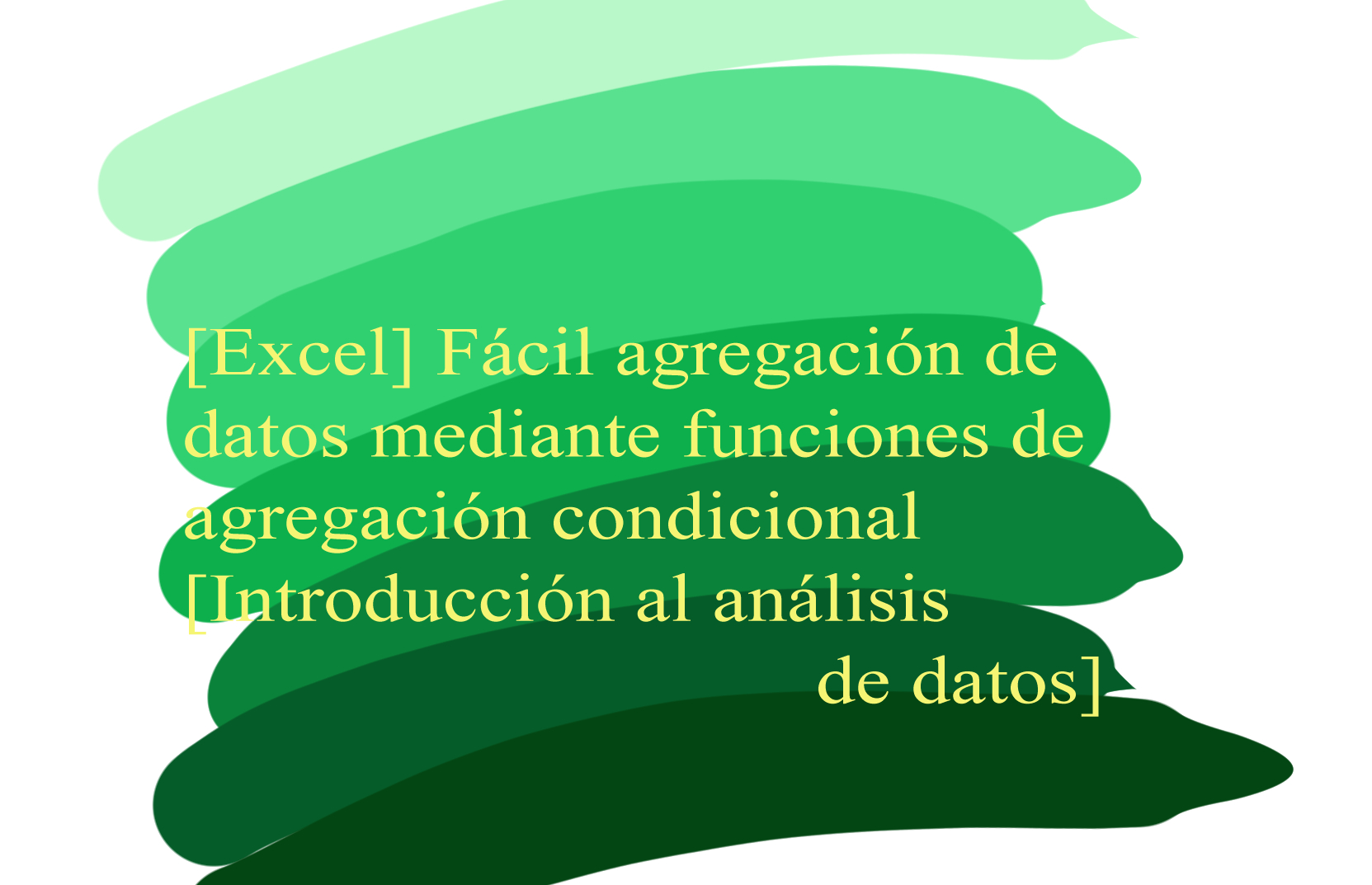 [Excel] Fácil agregación de datos mediante funciones de agregación condicional [Introducción al análisis de datos]